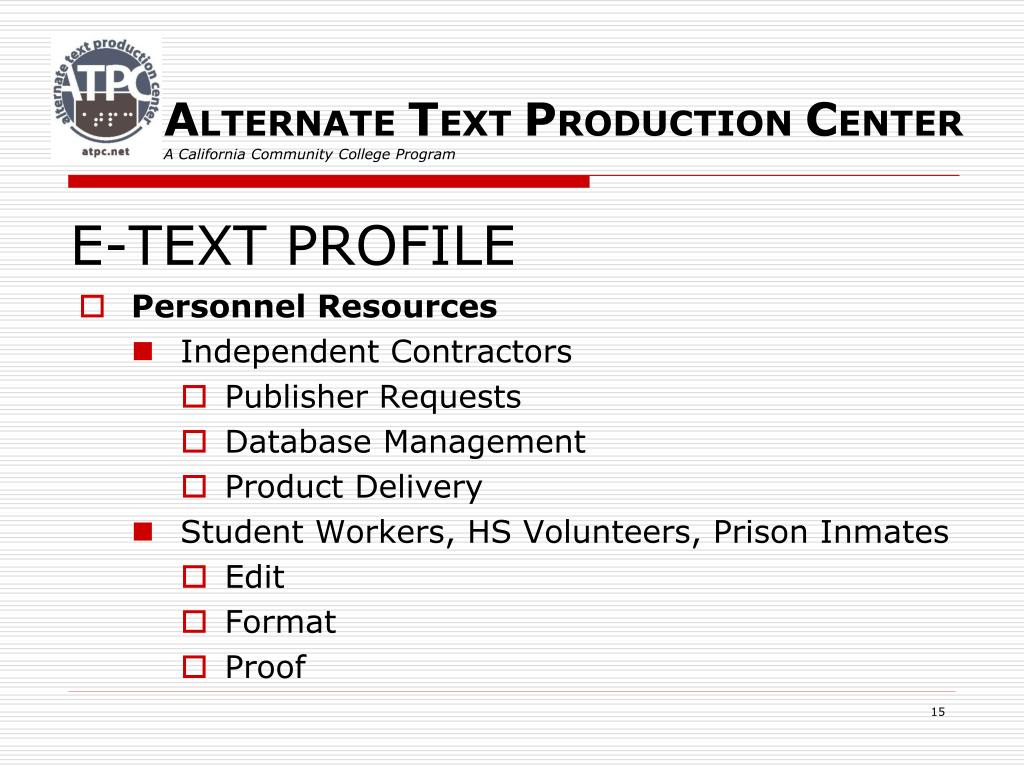 alternate text production center
ATPC
atpc.net

ALTERNATE TEXT PRODUCTION CENTER
A California Community College Program

E-TEXT PROFILE

Personnel Resources
Independent Contractors
Publisher Requests
Database Management
Product Delivery
Student Workers, HS Volunteers, Prison Inmates
Edit
Format
Proof

15